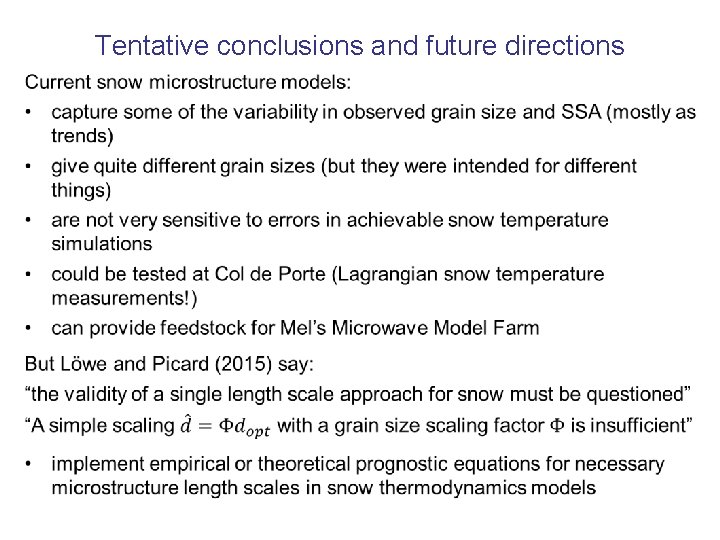 Tentative conclusions and future directions

Current snow microstructure models:

• capture some of the variability in observed grain size and SSA (mostly as trends)

• give quite different grain sizes (but they were intended for different things)

• are not very sensitive to errors in achievable snow temperature simulations

• could be tested at Col de Porte (Lagrangian snow temperature measurements!)

• can provide feedstock for Mel's Microwave Model Farm

But Löwe and Picard (2015) say:

"the validity of a single length scale approach for snow must be questioned"

"A simple scaling $\hat{d} = \Phi d_{opt}$ with a grain size scaling factor $\Phi$ is insufficient"

• implement empirical or theoretical prognostic equations for necessary microstructure length scales in snow thermodynamics models